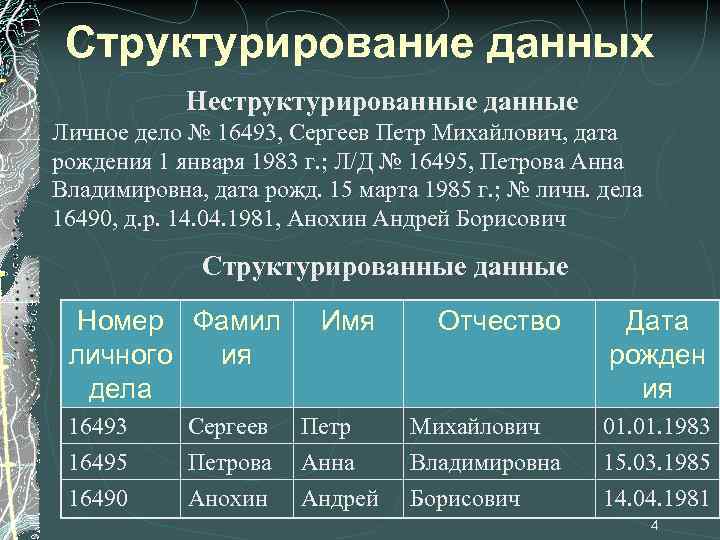 Структурирование данных

Неструктурированные данные

Личное дело № 16493, Сергеев Петр Михайлович, дата рождения 1 января 1983 г.; Л/Д № 16495, Петрова Анна Владимировна, дата рожд. 15 марта 1985 г.; № личн. дела 16490, д.р. 14.04.1981, Анохин Андрей Борисович

Структурированные данные

| Номер личного дела | Фамилия | Имя | Отчество | Дата рождения |
|---|---|---|---|---|
| 16493 | Сергеев | Петр | Михайлович | 01.01.1983 |
| 16495 | Петрова | Анна | Владимировна | 15.03.1985 |
| 16490 | Анохин | Андрей | Борисович | 14.04.1981 |

4